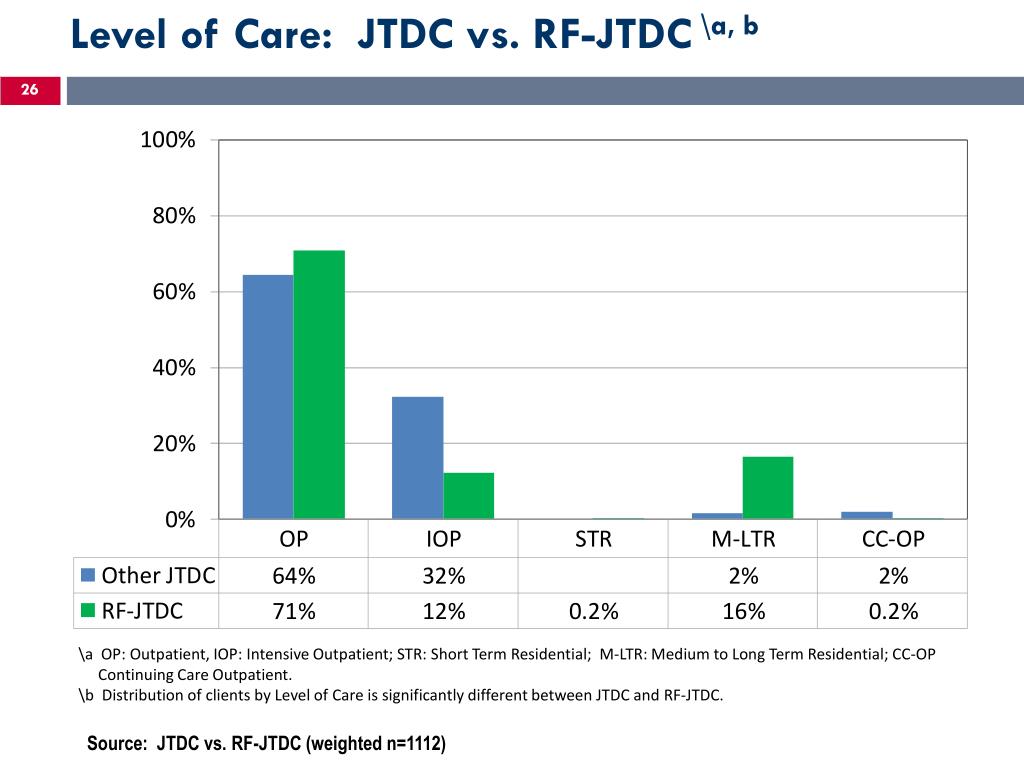 Level of Care: JTDC vs. RF-JTDC \a, b

26

100%
80%
60%
40%
20%
0%

| | OP | IOP | STR | M-LTR | CC-OP |
|---|---|---|---|---|---|
| Other JTDC | 64% | 32% | | 2% | 2% |
| RF-JTDC | 71% | 12% | 0.2% | 16% | 0.2% |

\a OP: Outpatient, IOP: Intensive Outpatient; STR: Short Term Residential; M-LTR: Medium to Long Term Residential; CC-OP Continuing Care Outpatient.
\b Distribution of clients by Level of Care is significantly different between JTDC and RF-JTDC.

Source: JTDC vs. RF-JTDC (weighted n=1112)